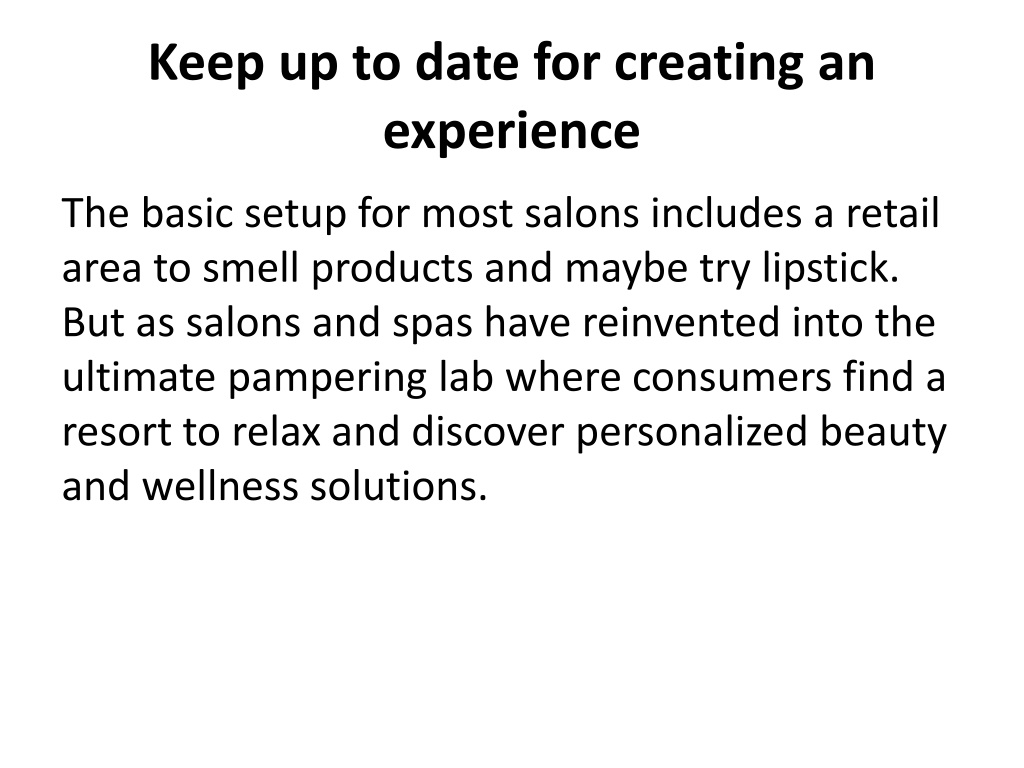 Keep up to date for creating an experience

The basic setup for most salons includes a retail area to smell products and maybe try lipstick. But as salons and spas have reinvented into the ultimate pampering lab where consumers find a resort to relax and discover personalized beauty and wellness solutions.